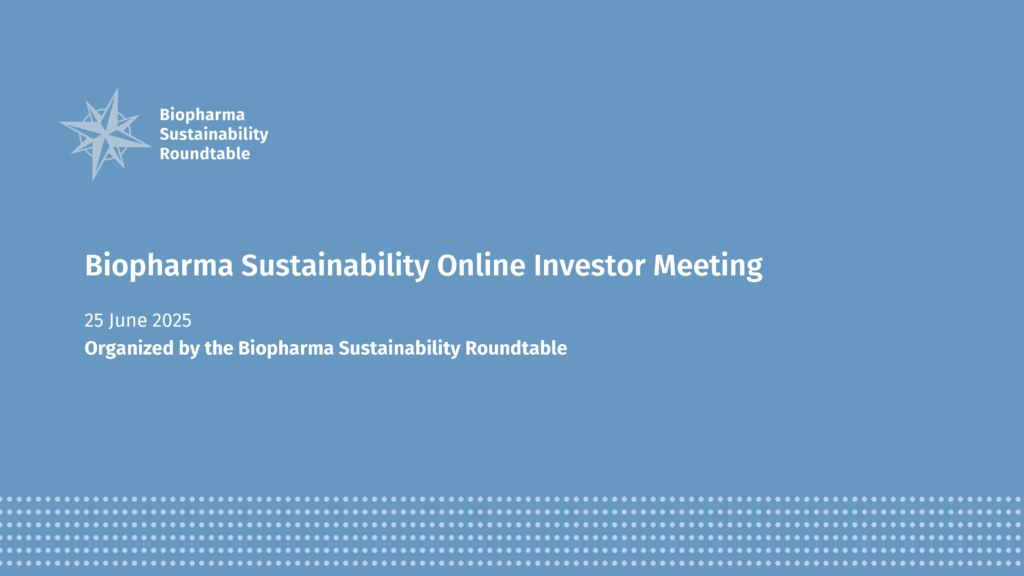 Biopharma Sustainability Roundtable

Biopharma Sustainability Online Investor Meeting

25 June 2025

Organized by the Biopharma Sustainability Roundtable